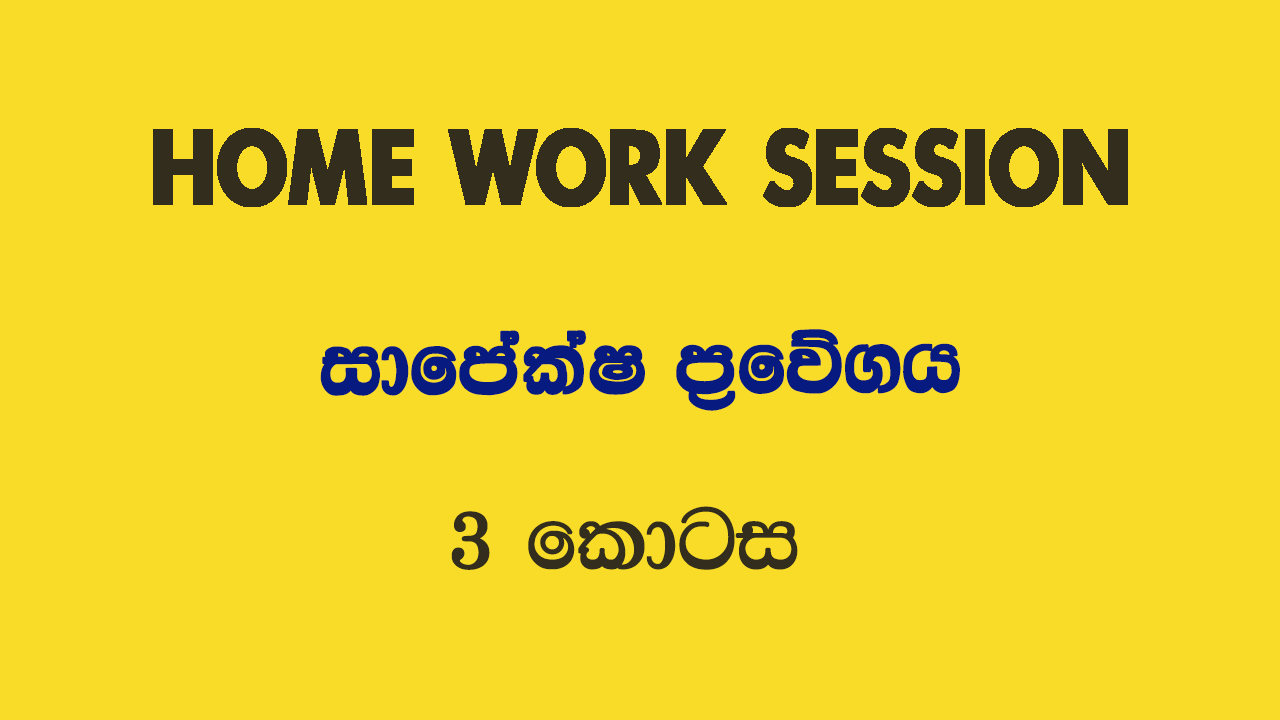 HOME WORK SESSION

සාපේක්ෂ ප්‍රවේගය

3 කොටස